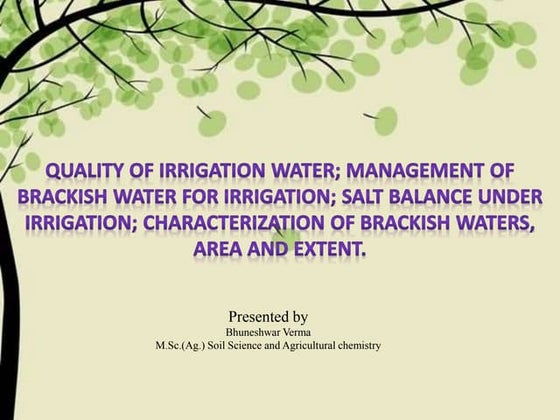 QUALITY OF IRRIGATION WATER; MANAGEMENT OF BRACKISH WATER FOR IRRIGATION; SALT BALANCE UNDER IRRIGATION; CHARACTERIZATION OF BRACKISH WATERS, AREA AND EXTENT.

Presented by
Bhuneshwar Verma
M.Sc.(Ag.) Soil Science and Agricultural chemistry